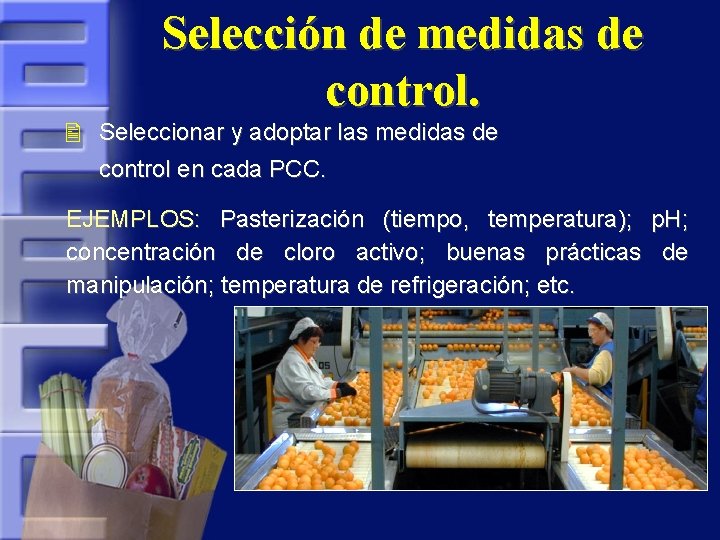 Selección de medidas de control.

Seleccionar y adoptar las medidas de control en cada PCC.

EJEMPLOS: Pasterización (tiempo, temperatura); pH; concentración de cloro activo; buenas prácticas de manipulación; temperatura de refrigeración; etc.